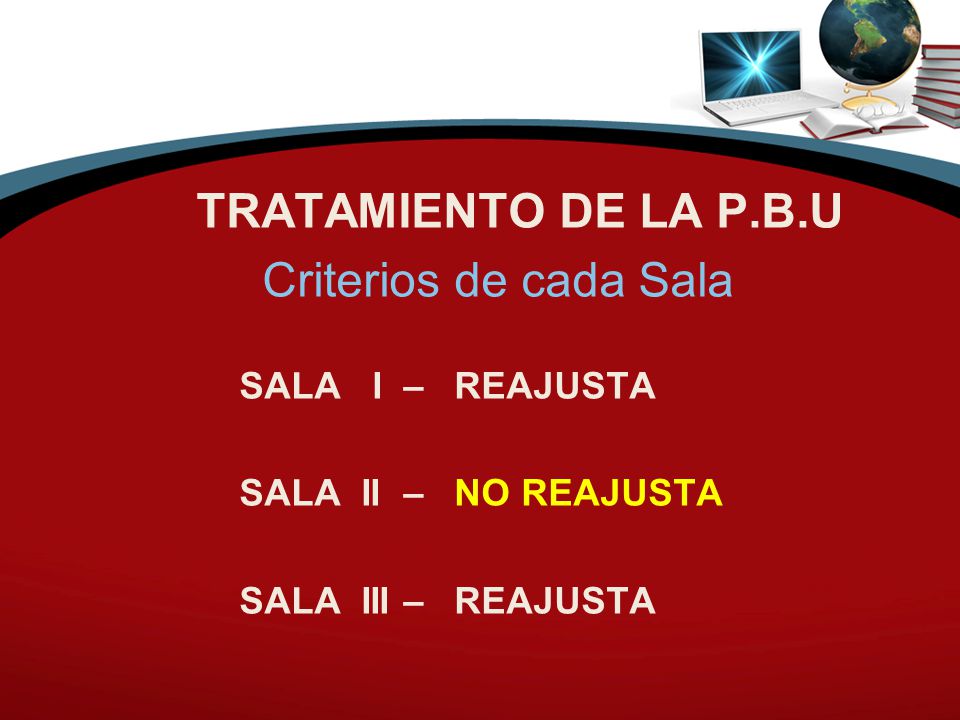 TRATAMIENTO DE LA P.B.U
Criterios de cada Sala

SALA I – REAJUSTA

SALA II – NO REAJUSTA

SALA III – REAJUSTA